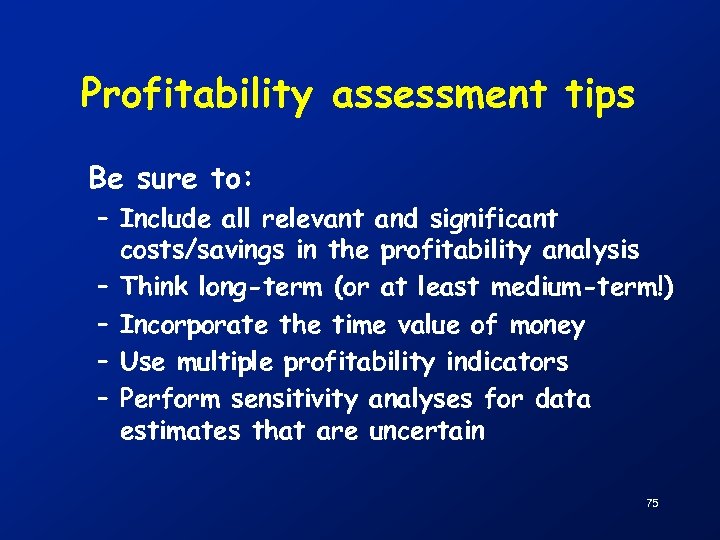 Profitability assessment tips

Be sure to:

– Include all relevant and significant costs/savings in the profitability analysis
– Think long-term (or at least medium-term!)
– Incorporate the time value of money
– Use multiple profitability indicators
– Perform sensitivity analyses for data estimates that are uncertain

75